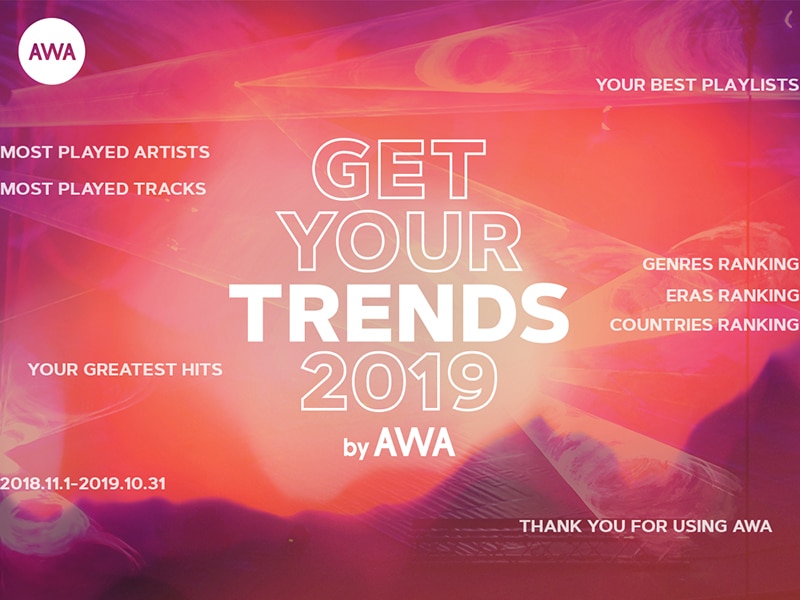 AWA

YOUR BEST PLAYLISTS

MOST PLAYED ARTISTS
MOST PLAYED TRACKS

GET YOUR TRENDS 2019
by AWA

GENRES RANKING
ERAS RANKING
COUNTRIES RANKING

YOUR GREATEST HITS

2018.11.1-2019.10.31

THANK YOU FOR USING AWA